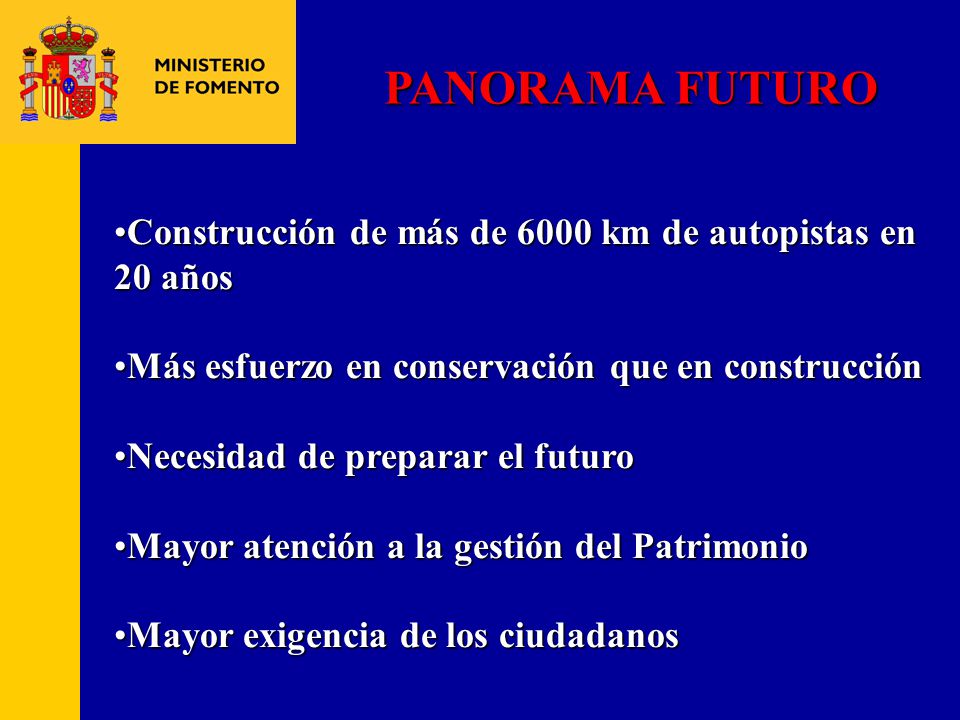 MINISTERIO
DE FOMENTO

PANORAMA FUTURO

•Construcción de más de 6000 km de autopistas en 20 años

•Más esfuerzo en conservación que en construcción

•Necesidad de preparar el futuro

•Mayor atención a la gestión del Patrimonio

•Mayor exigencia de los ciudadanos